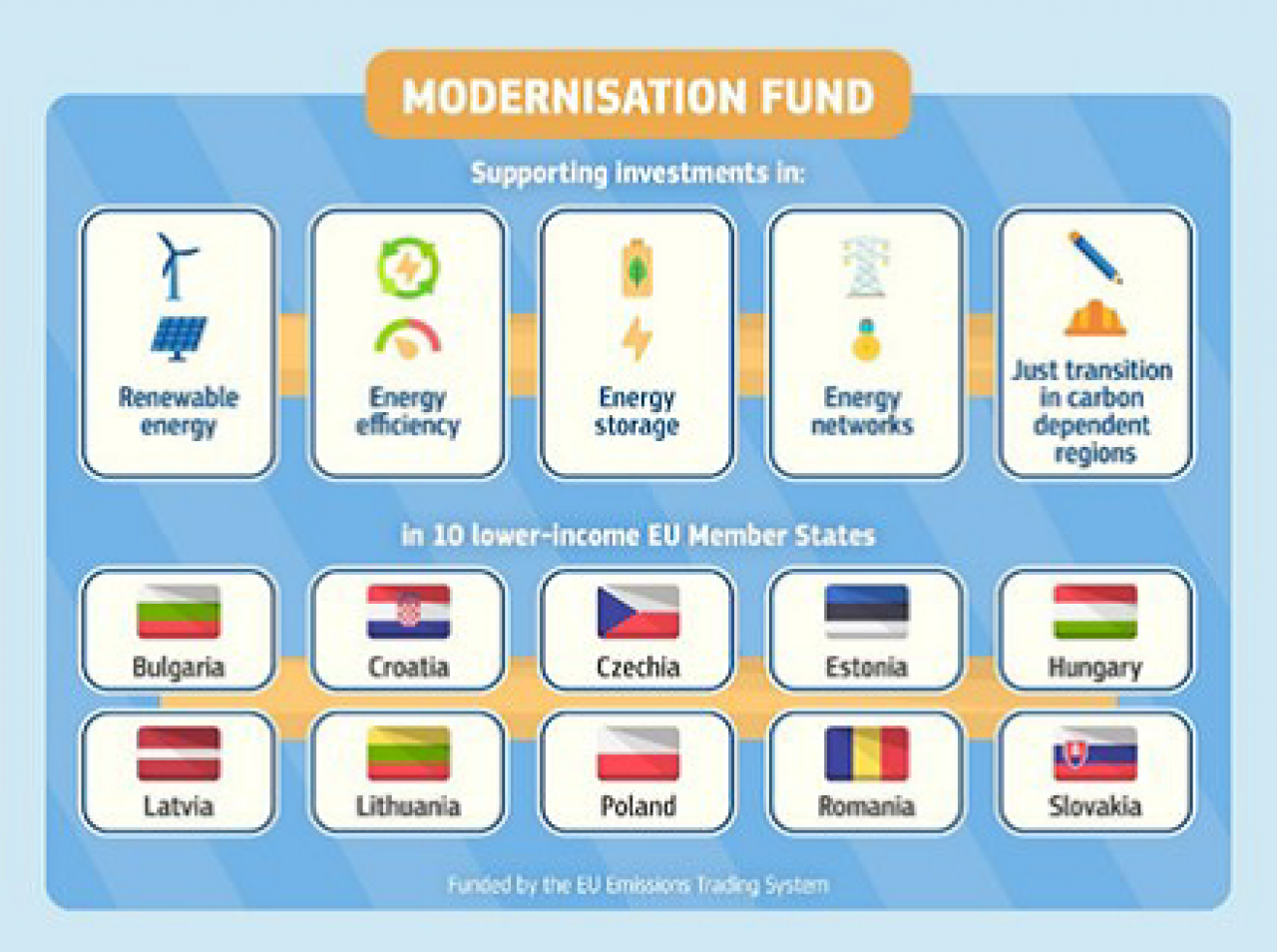 MODERNISATION FUND

Supporting investments in:

Renewable energy

Energy efficiency

Energy storage

Energy networks

Just transition in carbon dependent regions

in 10 lower-income EU Member States

Bulgaria

Croatia

Czechia

Estonia

Hungary

Latvia

Lithuania

Poland

Romania

Slovakia

Funded by the EU Emissions Trading System